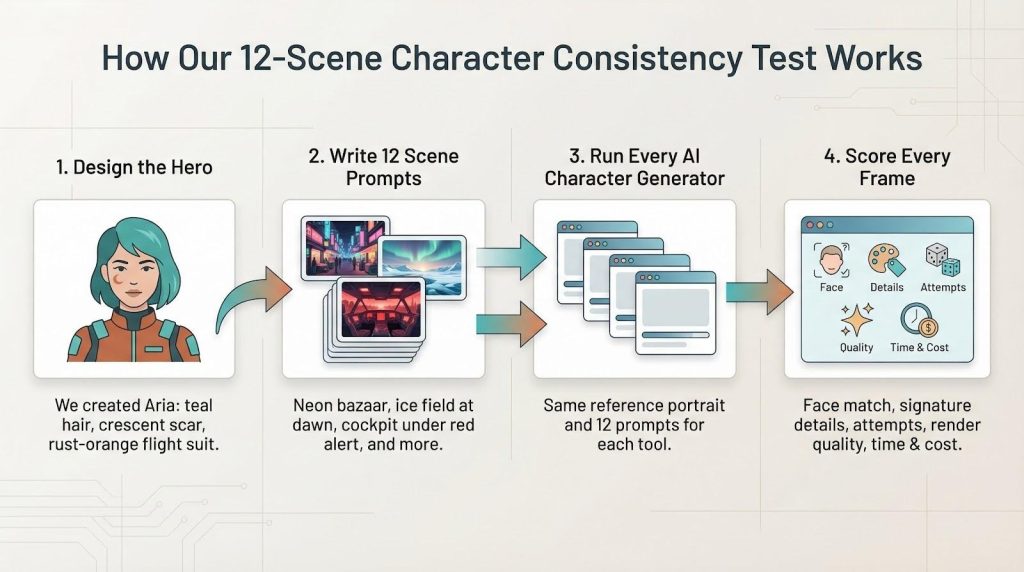 How Our 12-Scene Character Consistency Test Works

1. Design the Hero

We created Aria: teal hair, crescent scar, rust-orange flight suit.

2. Write 12 Scene Prompts

Neon bazaar, ice field at dawn, cockpit under red alert, and more.

3. Run Every AI Character Generator

Same reference portrait and 12 prompts for each tool.

4. Score Every Frame

Face

Details

Attempts

Quality

Time & Cost

Face match, signature details, attempts, render quality, time & cost.